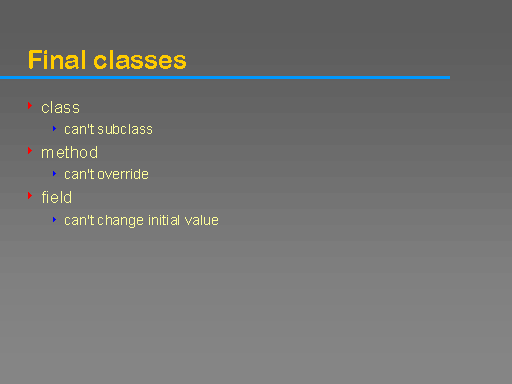 Final classes

class

can't subclass

method

can't override

field

can't change initial value